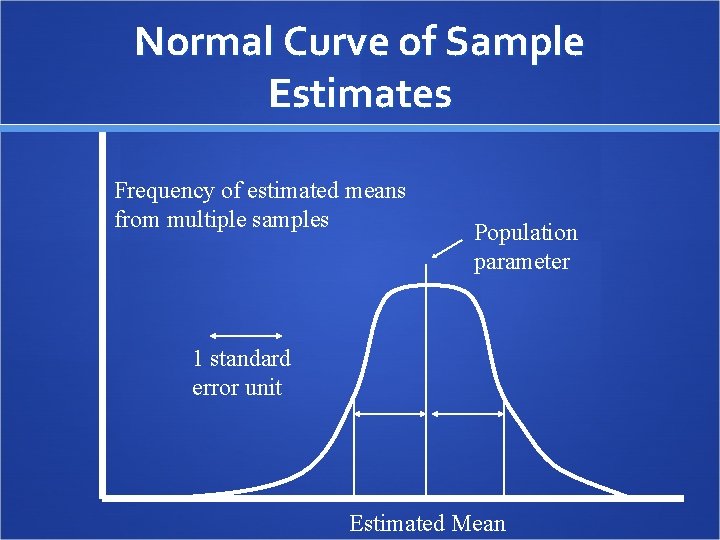 Normal Curve of Sample Estimates

Frequency of estimated means from multiple samples

Population parameter

1 standard error unit

Estimated Mean